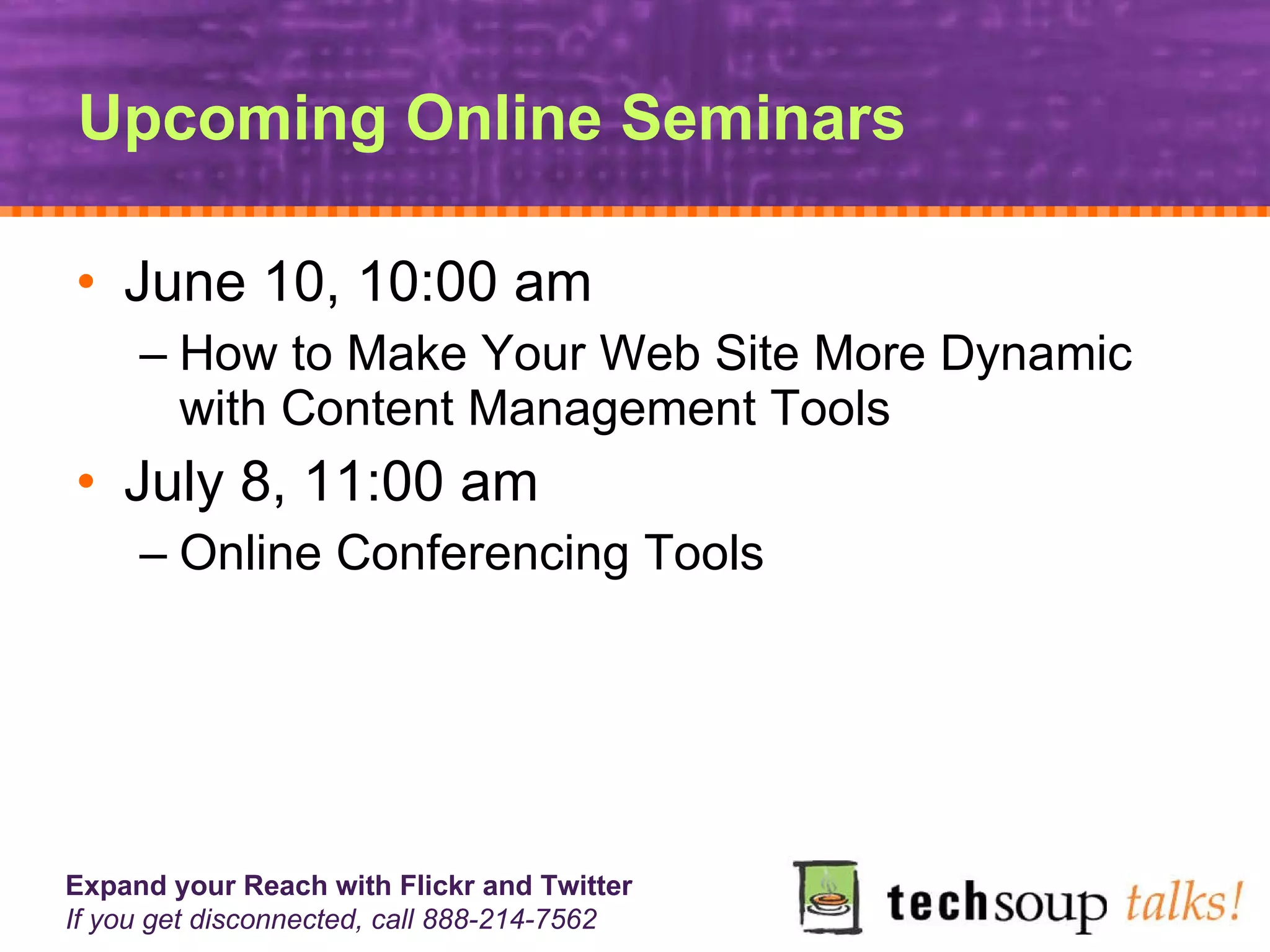 Upcoming Online Seminars

• June 10, 10:00 am
– How to Make Your Web Site More Dynamic with Content Management Tools

• July 8, 11:00 am
– Online Conferencing Tools

Expand your Reach with Flickr and Twitter
If you get disconnected, call 888-214-7562

techsoup talks!